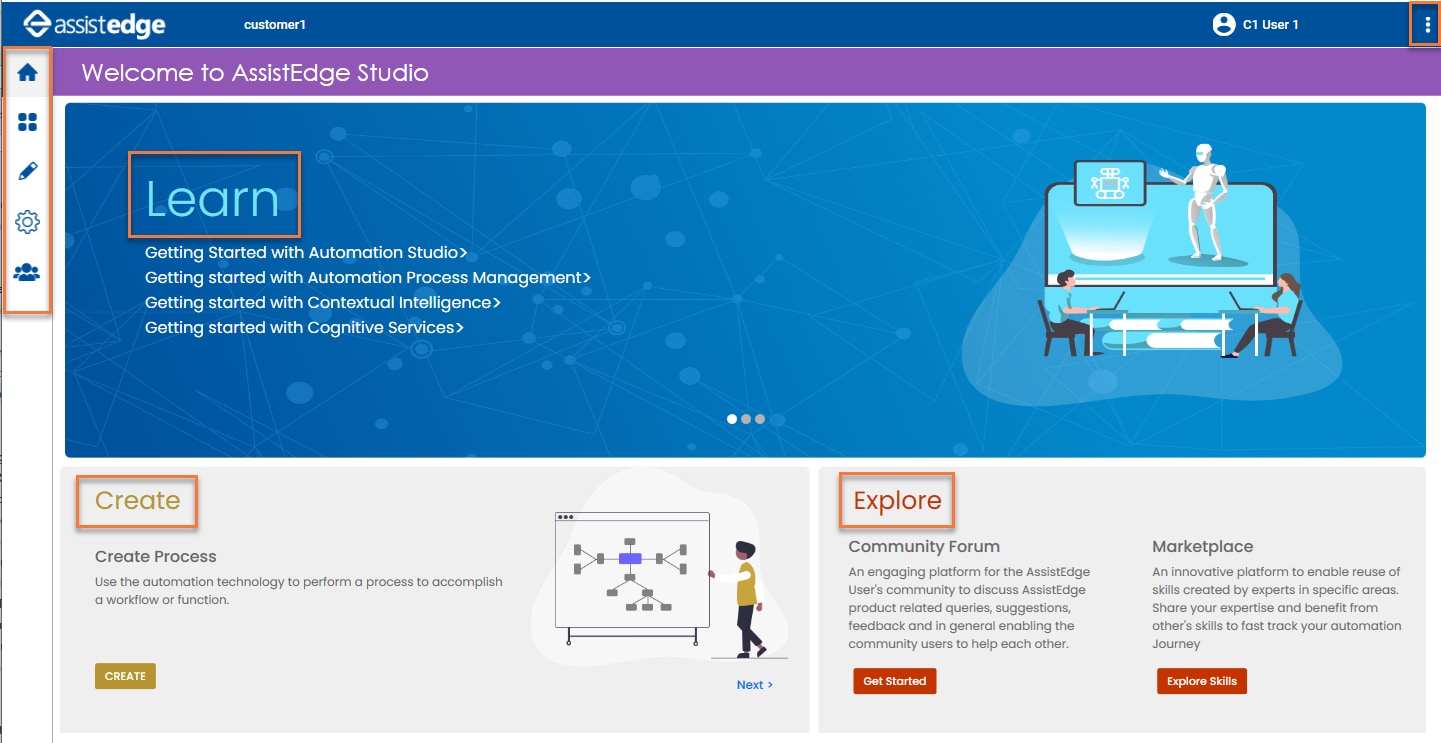 assistedge

customer1

C1 User 1

Welcome to AssistEdge Studio

Learn

Getting Started with Automation Studio>
Getting started with Automation Process Management>
Getting started with Contextual Intelligence>
Getting started with Cognitive Services>

Create

Create Process

Use the automation technology to perform a process to accomplish a workflow or function.

CREATE

Next >

Explore

Community Forum

An engaging platform for the AssistEdge User's community to discuss AssistEdge product related queries, suggestions, feedback and in general enabling the community users to help each other.

Get Started

Marketplace

An innovative platform to enable reuse of skills created by experts in specific areas. Share your expertise and benefit from other's skills to fast track your automation Journey

Explore Skills